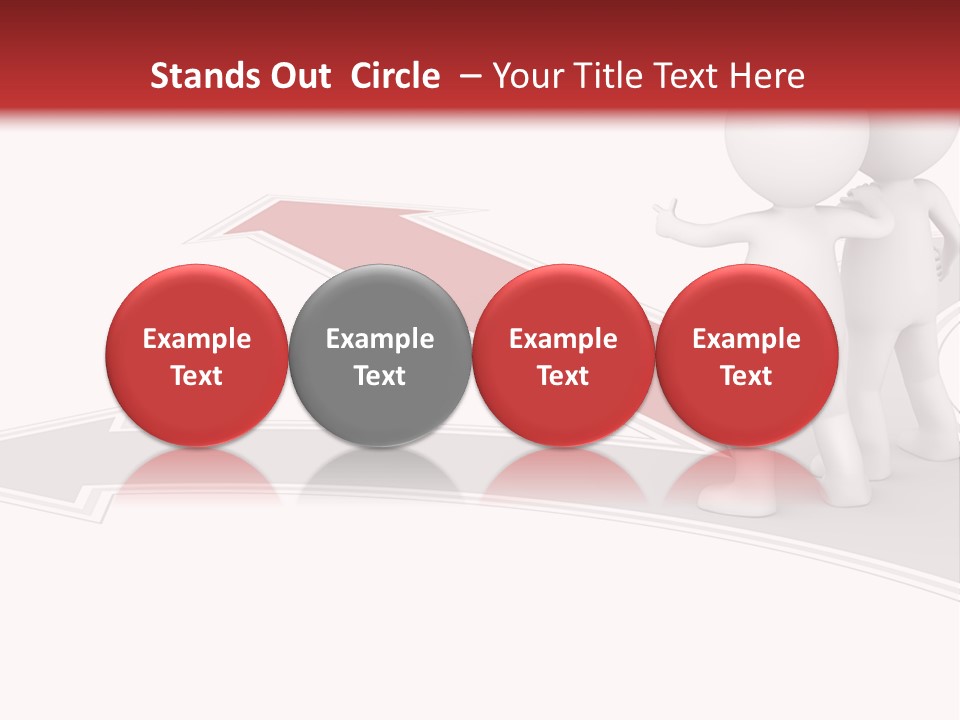 Stands Out Circle – Your Title Text Here

Example Text

Example Text

Example Text

Example Text